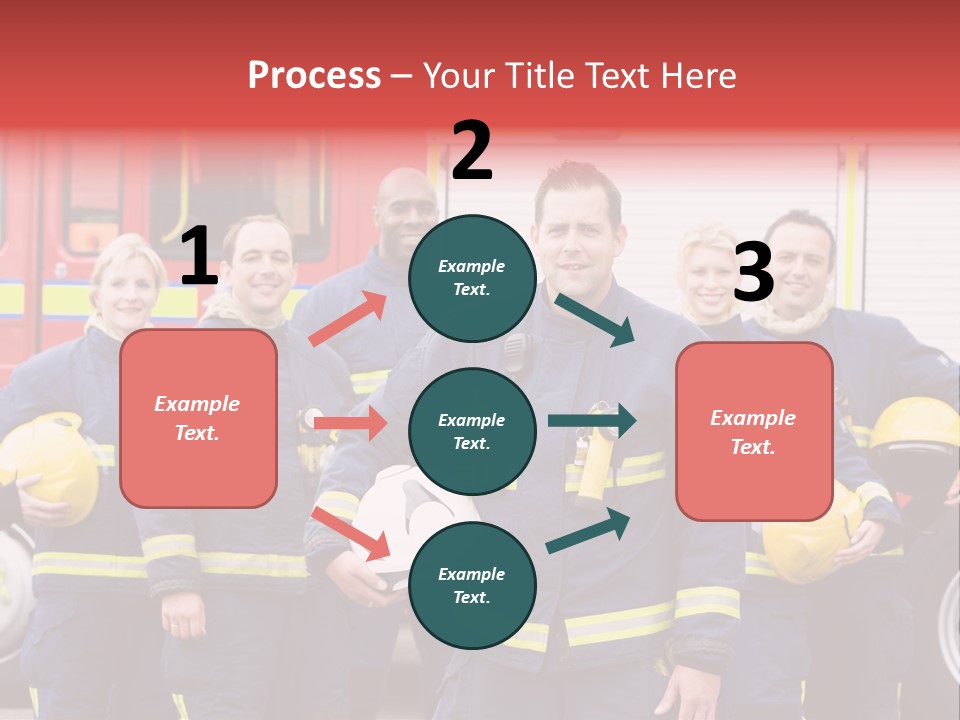 Process – Your Title Text Here

1

Example Text.

2

Example Text.

Example Text.

Example Text.

3

Example Text.